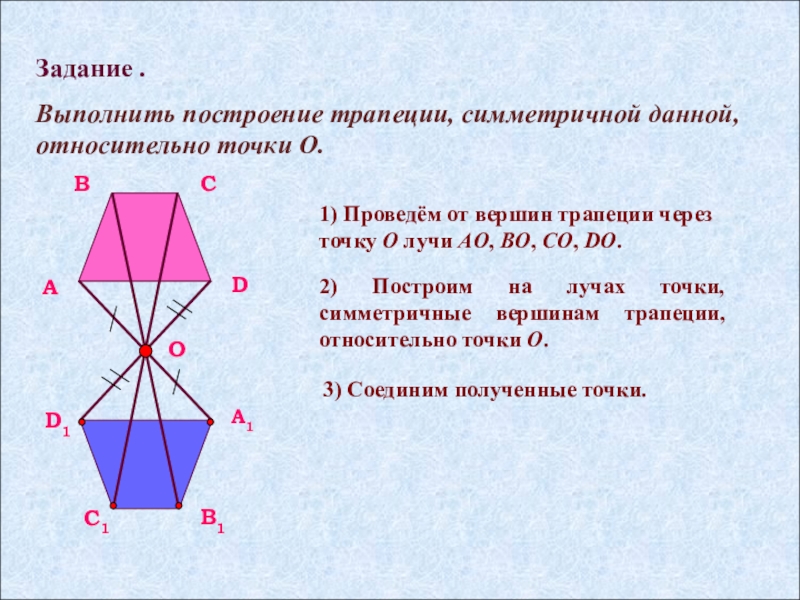 Задание .

Выполнить построение трапеции, симметричной данной, относительно точки О.

B C

A D

O

$D_1$ $A_1$

$C_1$ $B_1$

1) Проведём от вершин трапеции через точку O лучи AO, BO, CO, DO.

2) Построим на лучах точки, симметричные вершинам трапеции, относительно точки O.

3) Соединим полученные точки.